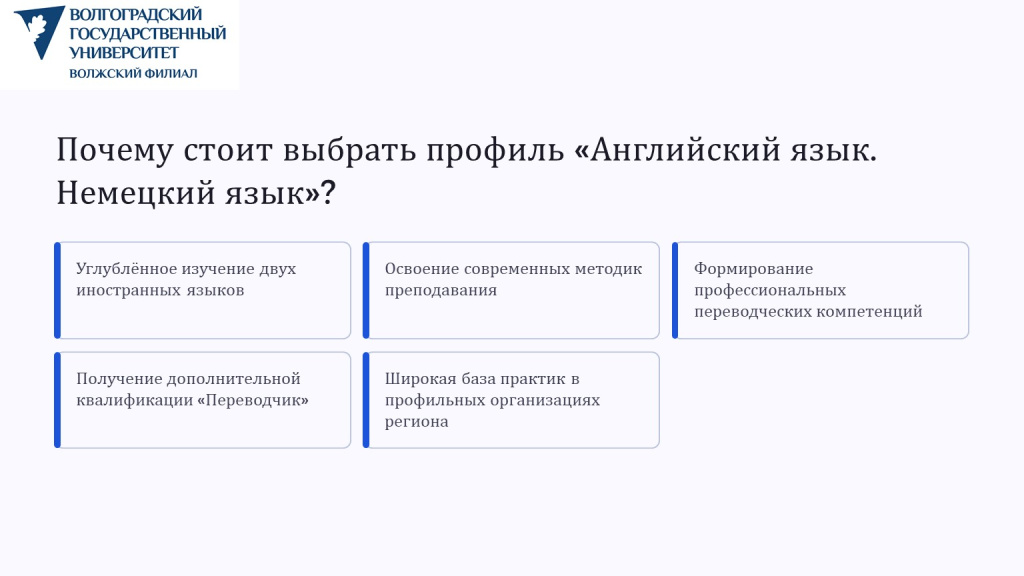 ВОЛГОГРАДСКИЙ ГОСУДАРСТВЕННЫЙ УНИВЕРСИТЕТ
ВОЛЖСКИЙ ФИЛИАЛ

Почему стоит выбрать профиль «Английский язык. Немецкий язык»?

Углублённое изучение двух иностранных языков

Освоение современных методик преподавания

Формирование профессиональных переводческих компетенций

Получение дополнительной квалификации «Переводчик»

Широкая база практик в профильных организациях региона